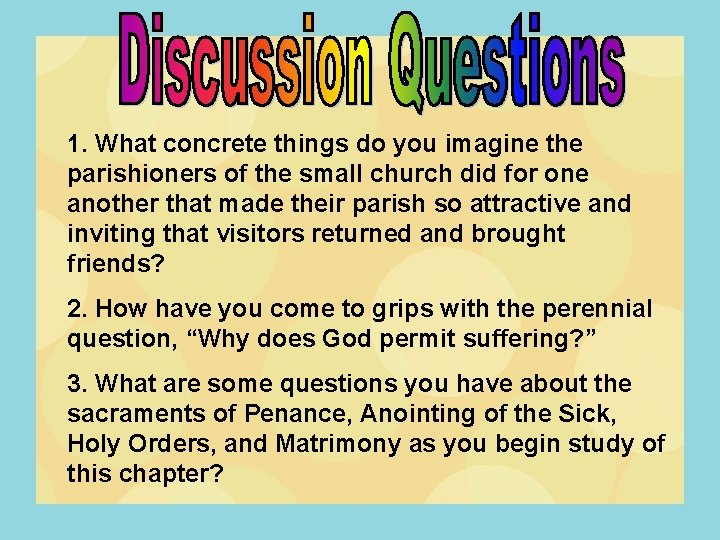 Discussion Questions

1. What concrete things do you imagine the parishioners of the small church did for one another that made their parish so attractive and inviting that visitors returned and brought friends?

2. How have you come to grips with the perennial question, “Why does God permit suffering?”

3. What are some questions you have about the sacraments of Penance, Anointing of the Sick, Holy Orders, and Matrimony as you begin study of this chapter?